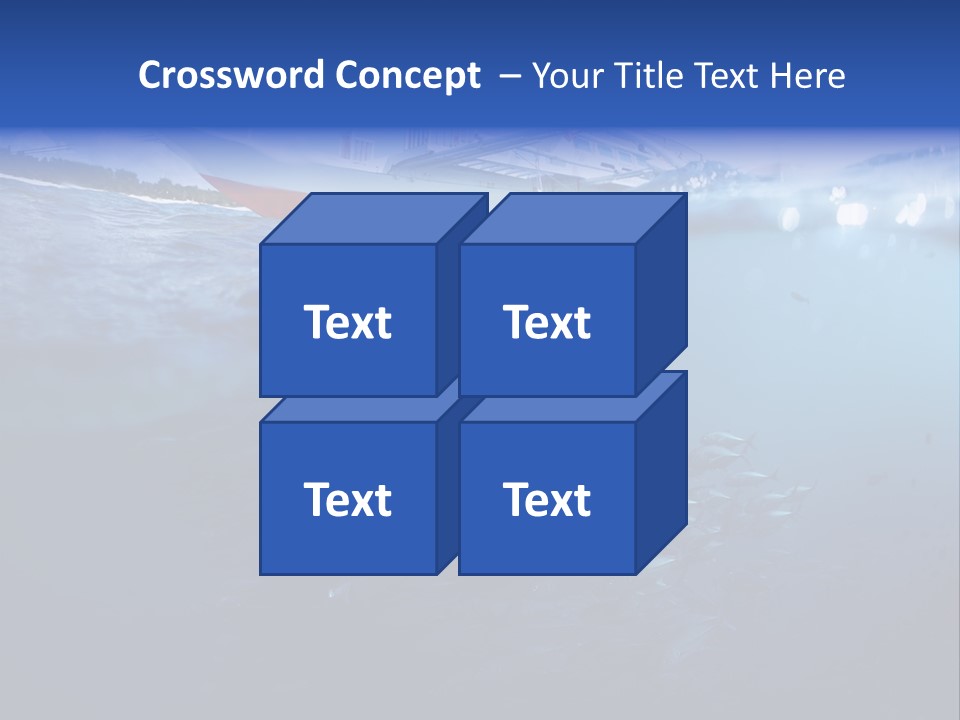 Crossword Concept – Your Title Text Here

Text

Text

Text

Text